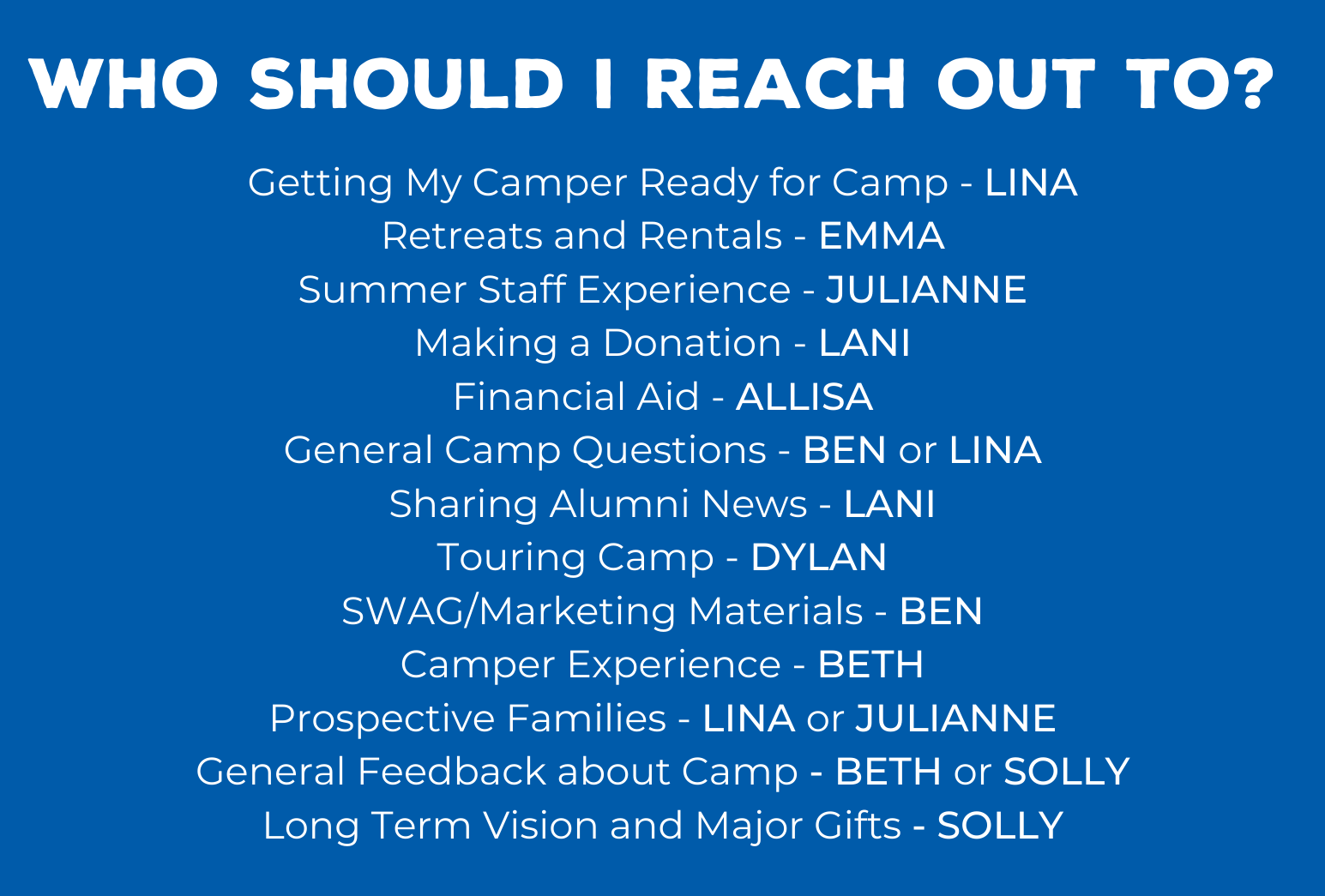 WHO SHOULD I REACH OUT TO?

Getting My Camper Ready for Camp - LINA
Retreats and Rentals - EMMA
Summer Staff Experience - JULIANNE
Making a Donation - LANI
Financial Aid - ALLISA
General Camp Questions - BEN or LINA
Sharing Alumni News - LANI
Touring Camp - DYLAN
SWAG/Marketing Materials - BEN
Camper Experience - BETH
Prospective Families - LINA or JULIANNE
General Feedback about Camp - BETH or SOLLY
Long Term Vision and Major Gifts - SOLLY